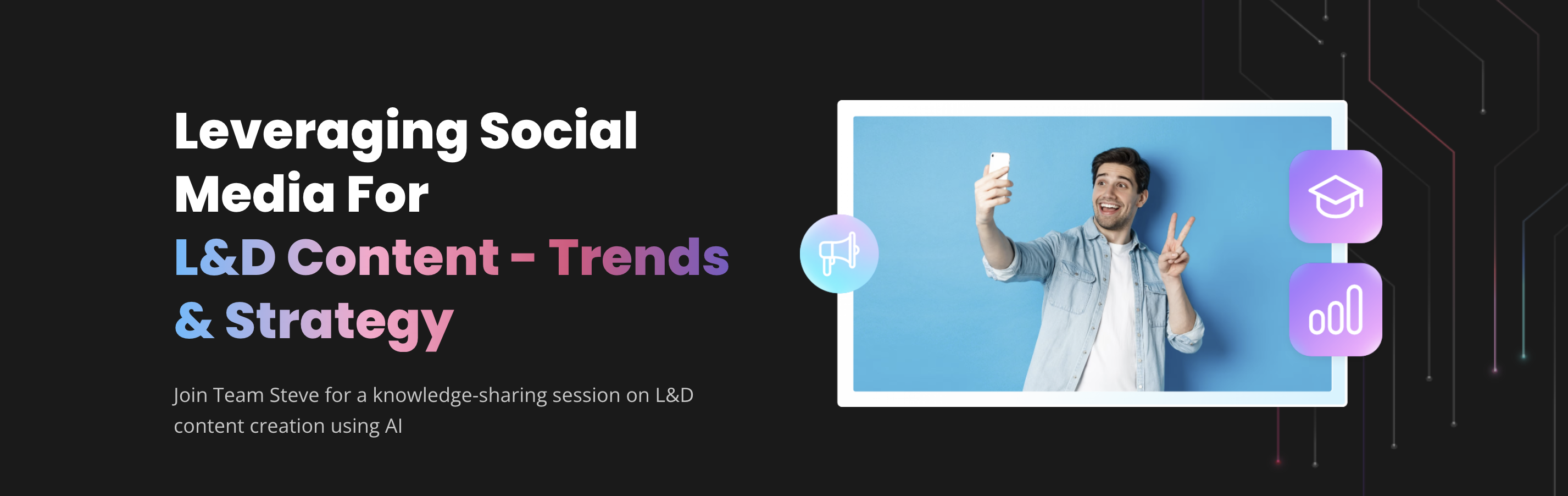 Leveraging Social Media For L&D Content - Trends & Strategy

Join Team Steve for a knowledge-sharing session on L&D content creation using AI